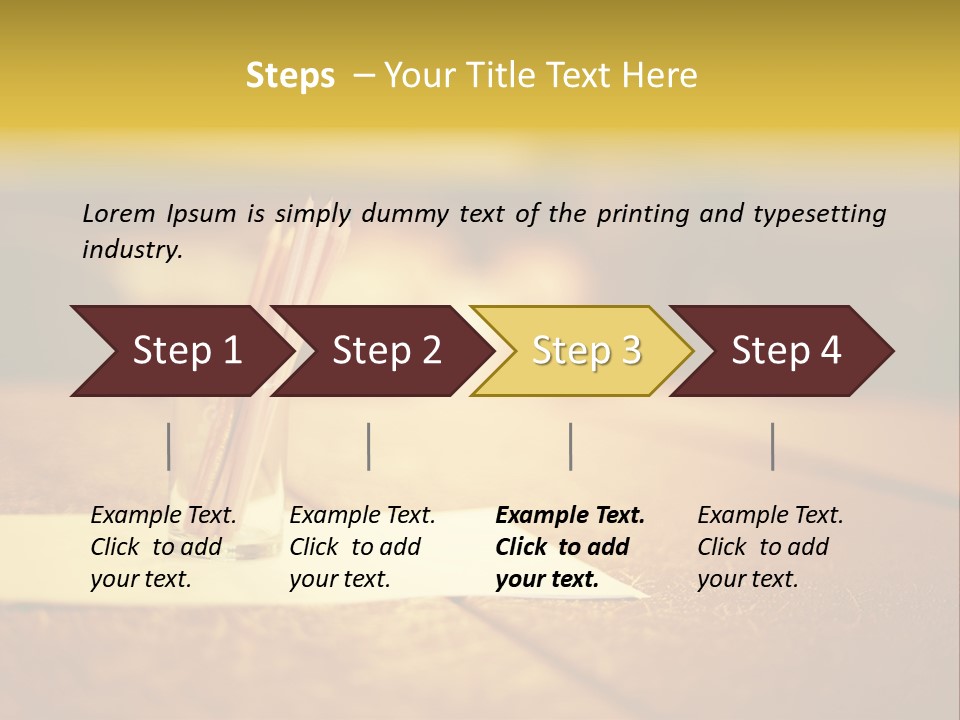 Steps – Your Title Text Here

Lorem Ipsum is simply dummy text of the printing and typesetting industry.

Step 1

Step 2

Step 3

Step 4

Example Text. Click to add your text.

Example Text. Click to add your text.

Example Text. Click to add your text.

Example Text. Click to add your text.